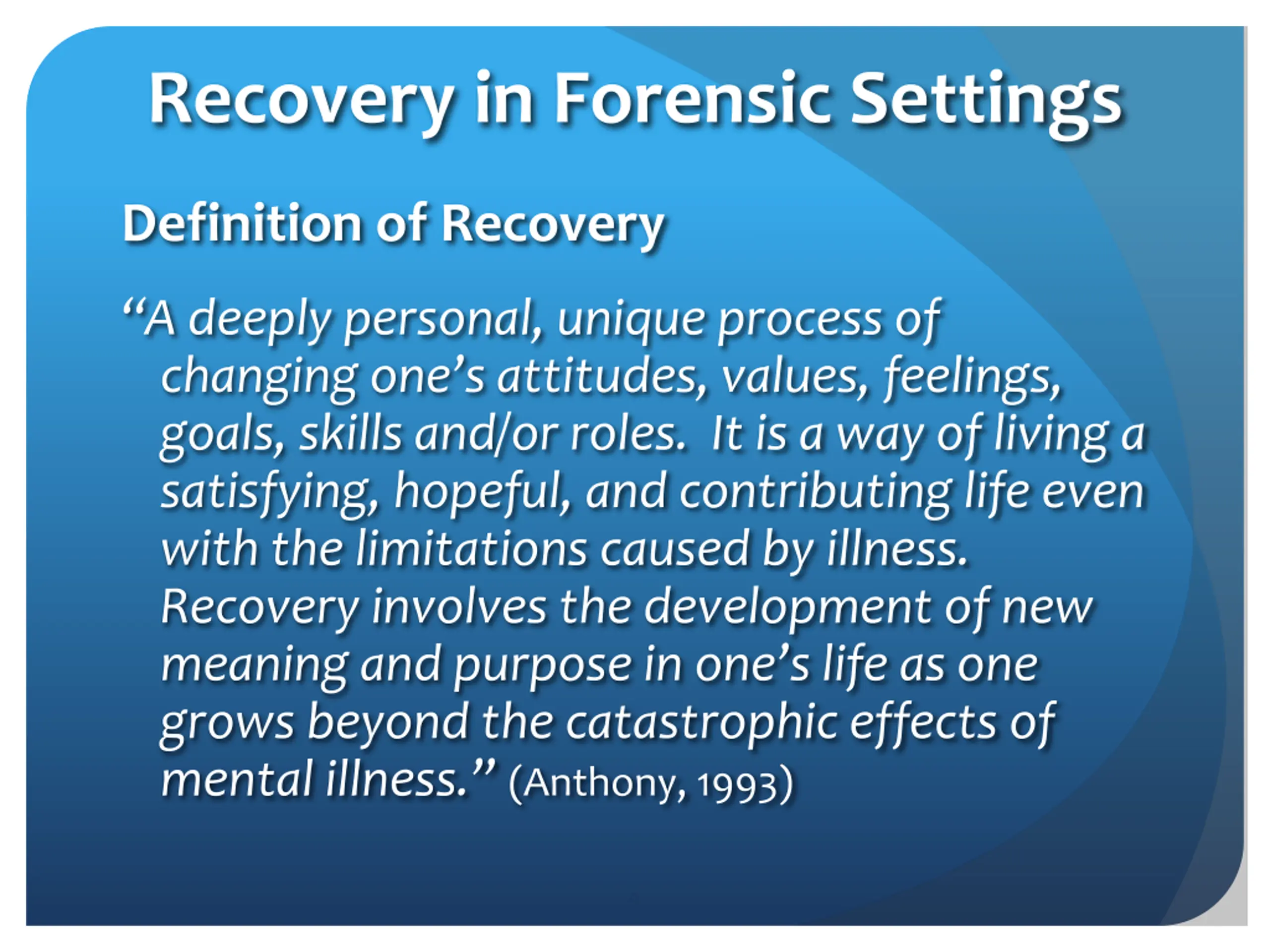 Recovery in Forensic Settings

Definition of Recovery

“A deeply personal, unique process of changing one’s attitudes, values, feelings, goals, skills and/or roles. It is a way of living a satisfying, hopeful, and contributing life even with the limitations caused by illness. Recovery involves the development of new meaning and purpose in one’s life as one grows beyond the catastrophic effects of mental illness.” (Anthony, 1993)